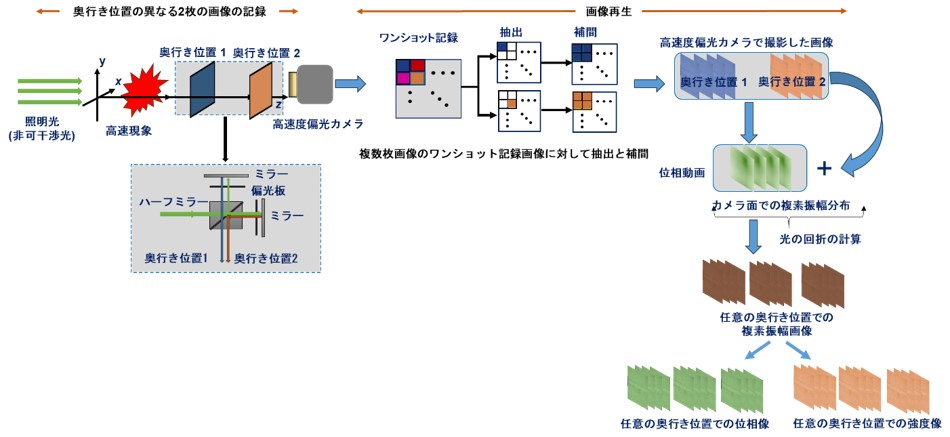 奥行き位置の異なる2枚の画像の記録

画像再生

y

x

z

奥行き位置 1

奥行き位置 2

照明光
(非可干渉光)

高速現象

高速度偏光カメラ

ミラー

偏光板

ハーフミラー

ミラー

奥行き位置1

奥行き位置2

ワンショット記録

抽出

補間

複数枚画像のワンショット記録画像に対して抽出と補間

高速度偏光カメラで撮影した画像

奥行き位置 1

奥行き位置 2

位相動画

+

カメラ面での複素振幅分布

光の回折の計算

任意の奥行き位置での
複素振幅画像

任意の奥行き位置での位相像

任意の奥行き位置での強度像